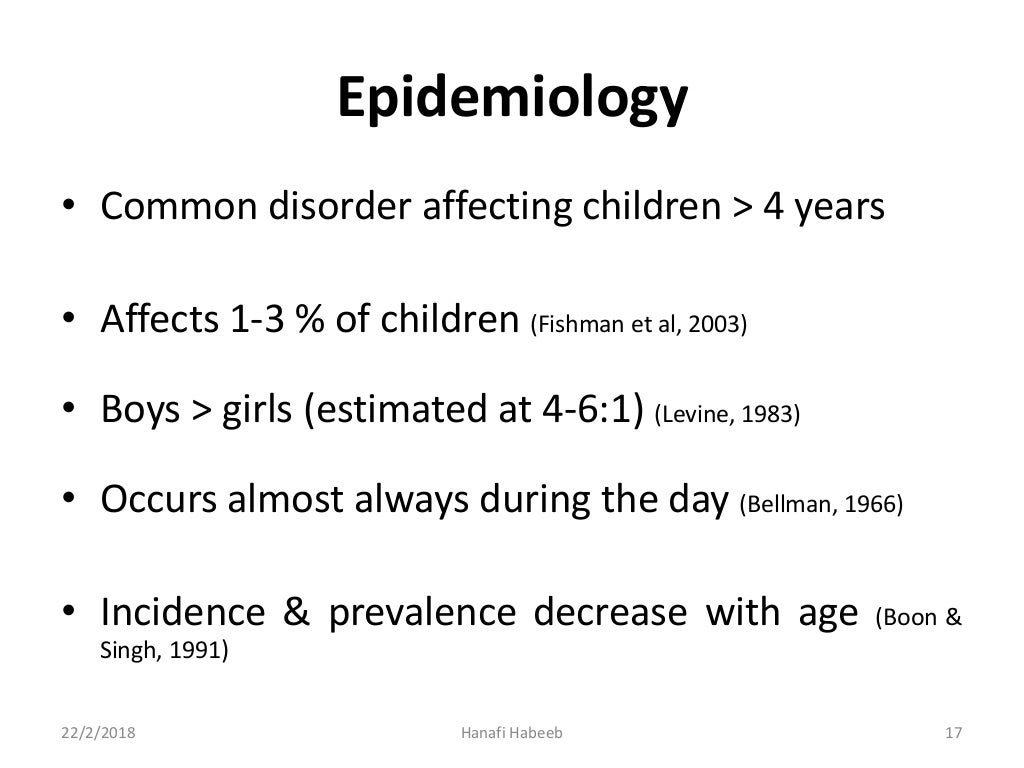 Epidemiology

• Common disorder affecting children > 4 years

• Affects 1-3 % of children (Fishman et al, 2003)

• Boys > girls (estimated at 4-6:1) (Levine, 1983)

• Occurs almost always during the day (Bellman, 1966)

• Incidence & prevalence decrease with age (Boon & Singh, 1991)

22/2/2018 Hanafi Habeeb 17